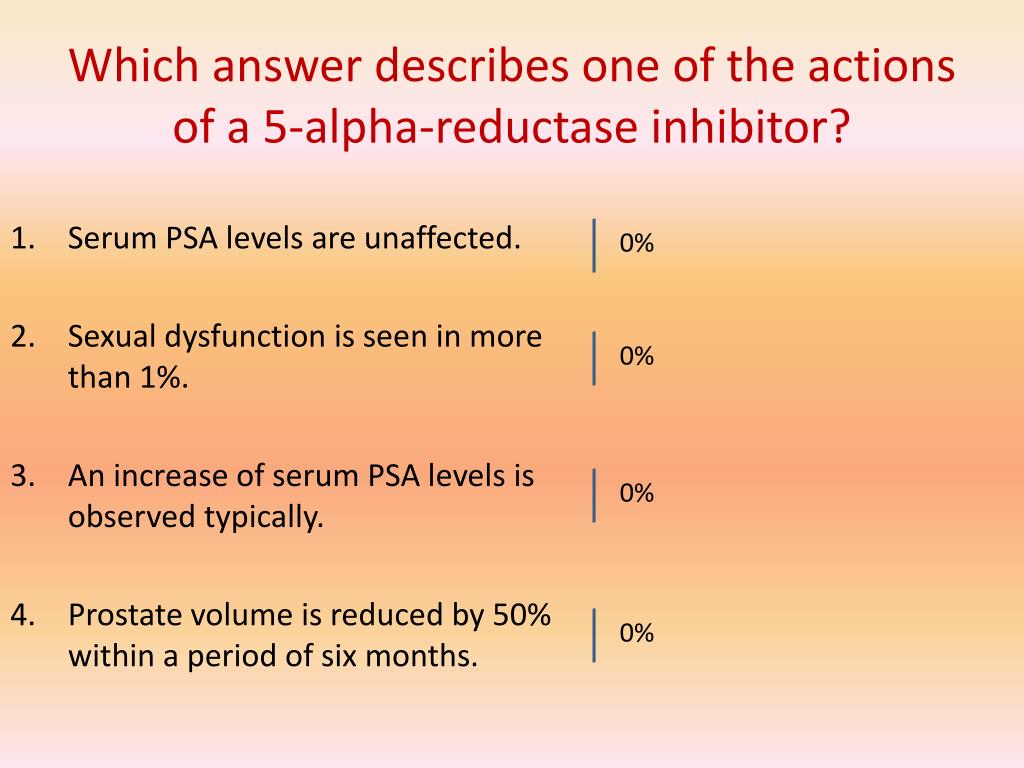 Which answer describes one of the actions of a 5-alpha-reductase inhibitor?

1. Serum PSA levels are unaffected.

0%

2. Sexual dysfunction is seen in more than 1%.

0%

3. An increase of serum PSA levels is observed typically.

0%

4. Prostate volume is reduced by 50% within a period of six months.

0%